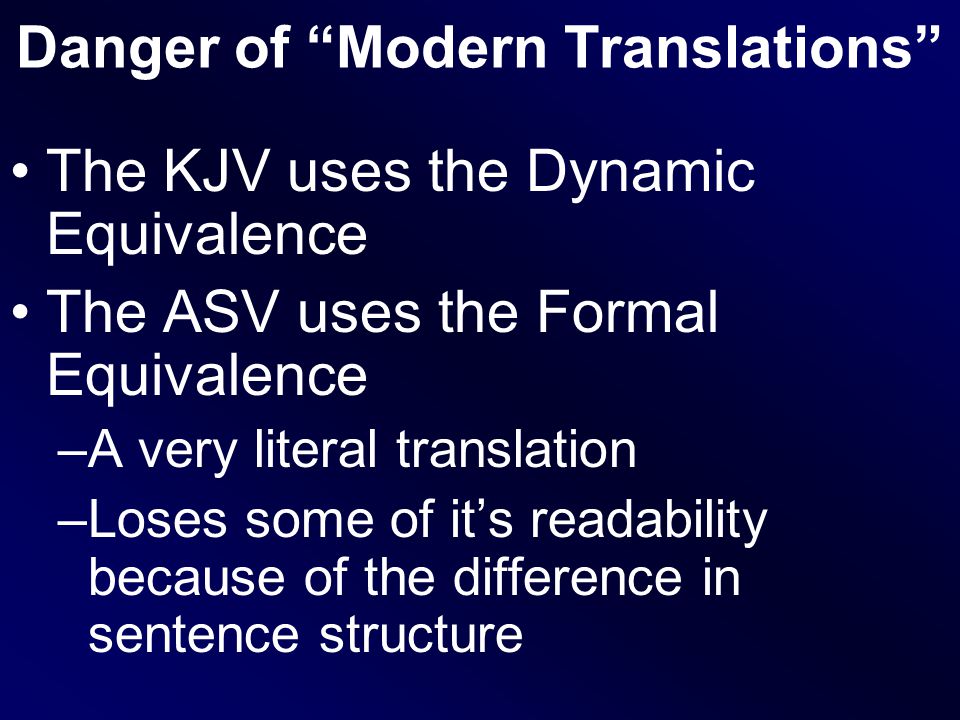 Danger of “Modern Translations”

• The KJV uses the Dynamic Equivalence

• The ASV uses the Formal Equivalence

–A very literal translation

–Loses some of it’s readability because of the difference in sentence structure